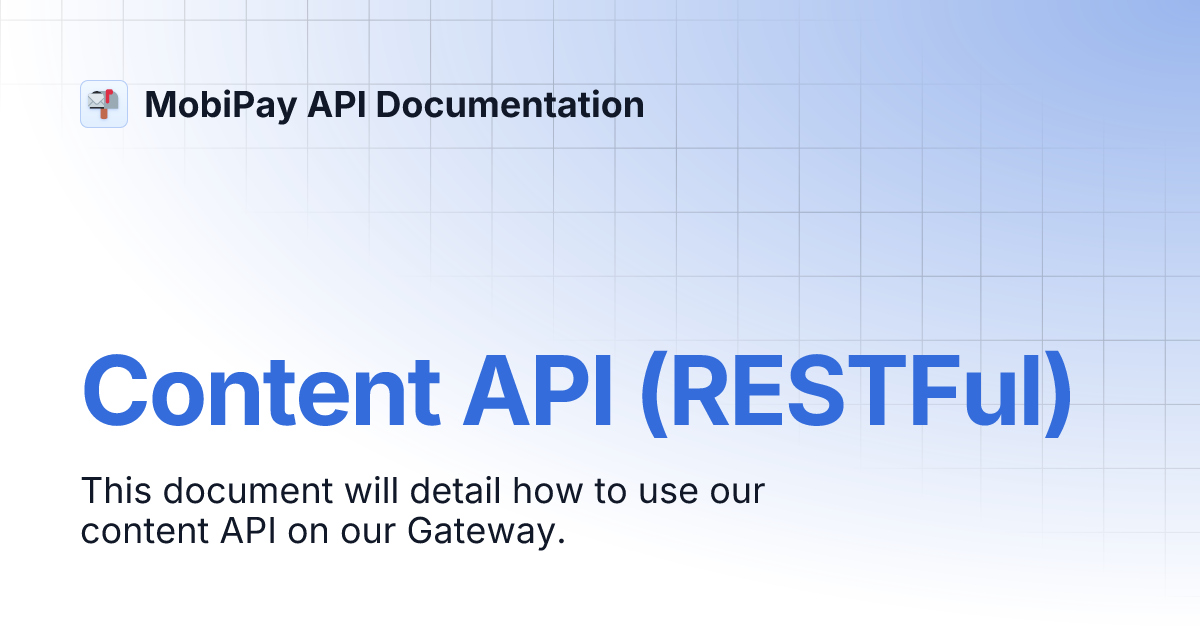 MobiPay API Documentation

Content API (RESTFul)

This document will detail how to use our content API on our Gateway.